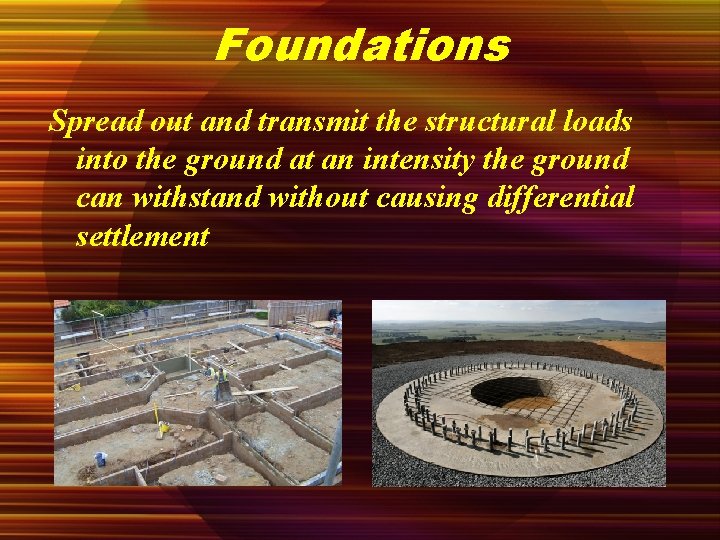 Foundations

Spread out and transmit the structural loads into the ground at an intensity the ground can withstand without causing differential settlement